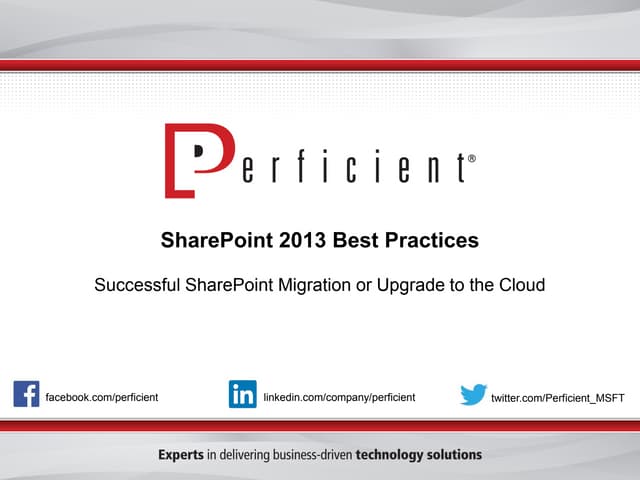 Perficient®

SharePoint 2013 Best Practices

Successful SharePoint Migration or Upgrade to the Cloud

facebook.com/perficient

linkedin.com/company/perficient

twitter.com/Perficient_MSFT

Experts in delivering business-driven technology solutions